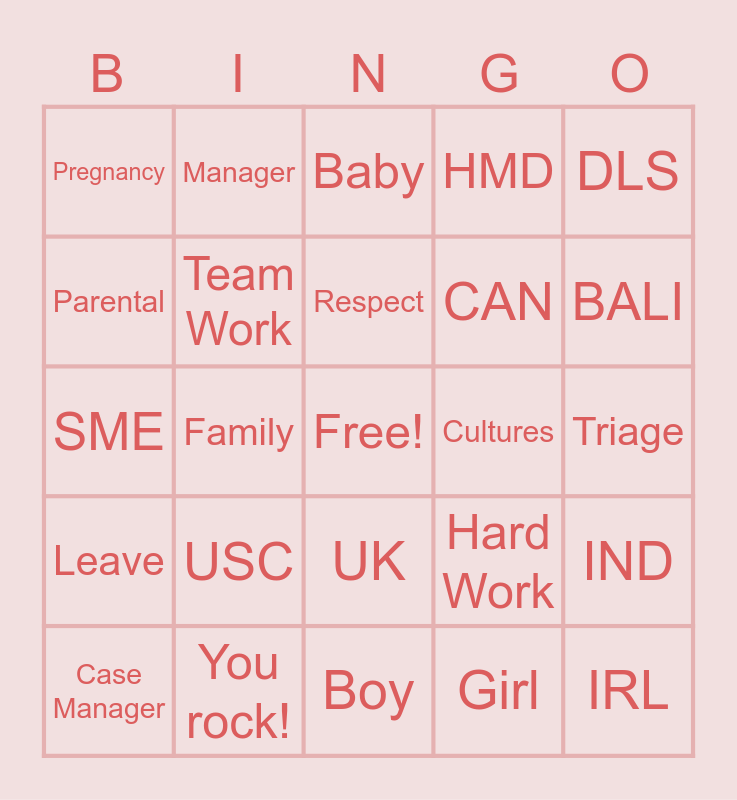 | B | I | N | G | O |
|---|---|---|---|---|
| Pregnancy | Manager | Baby | HMD | DLS |
| Parental | Team Work | Respect | CAN | BALI |
| SME | Family | Free! | Cultures | Triage |
| Leave | USC | UK | Hard Work | IND |
| Case Manager | You rock! | Boy | Girl | IRL |